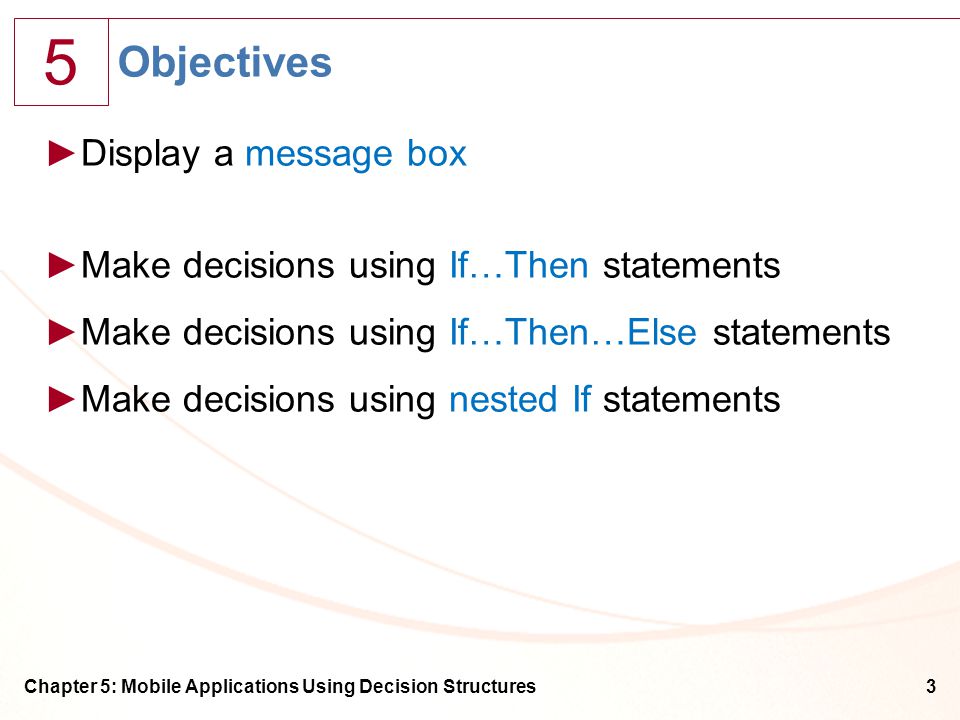 5

Objectives

►Display a message box

►Make decisions using If…Then statements

►Make decisions using If…Then…Else statements

►Make decisions using nested If statements

Chapter 5: Mobile Applications Using Decision Structures

3